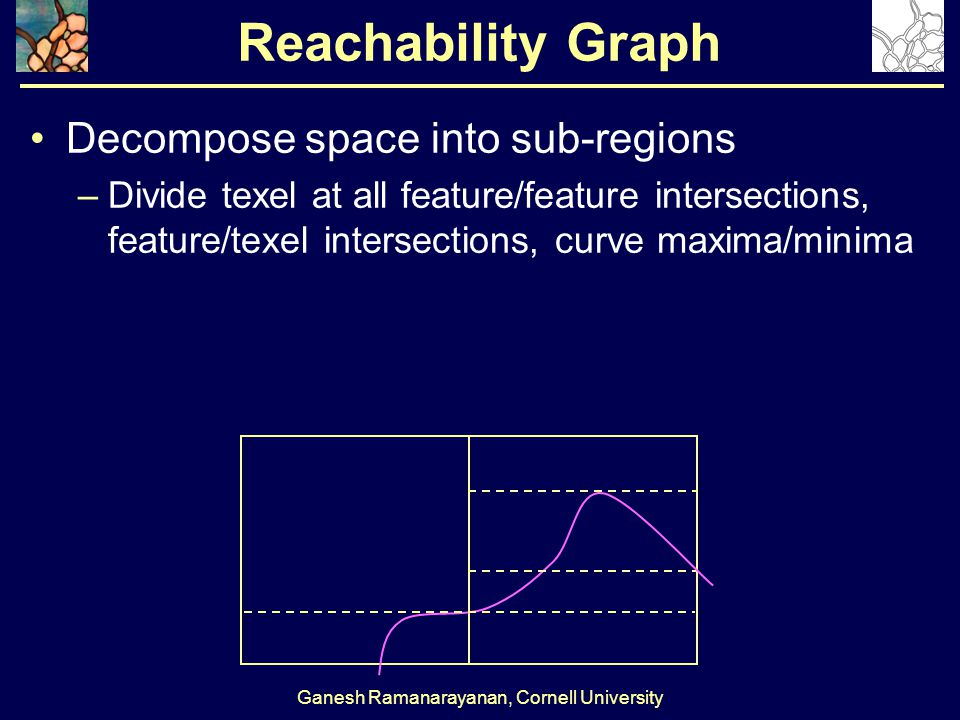 Reachability Graph

• Decompose space into sub-regions
– Divide texel at all feature/feature intersections, feature/texel intersections, curve maxima/minima

Ganesh Ramanarayanan, Cornell University